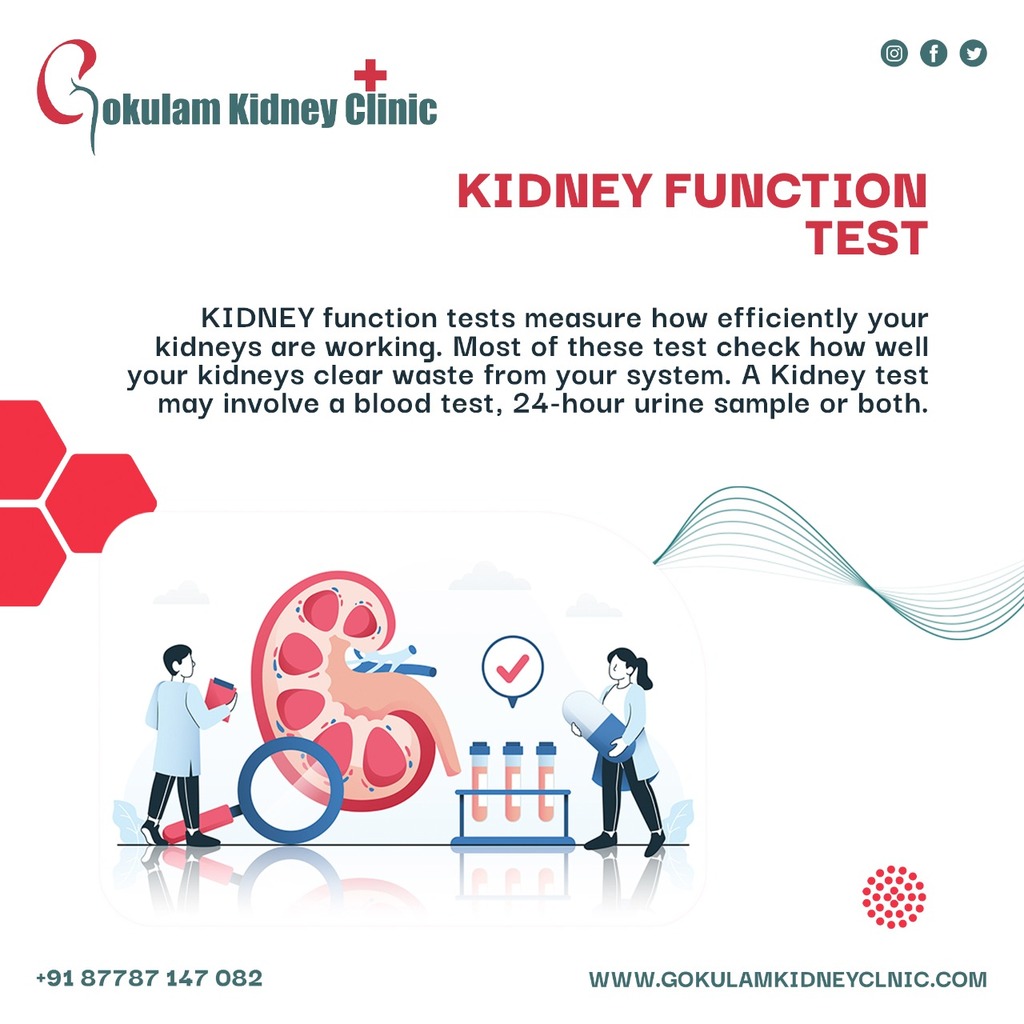 Gokulam Kidney Clinic

KIDNEY FUNCTION TEST

KIDNEY function tests measure how efficiently your kidneys are working. Most of these test check how well your kidneys clear waste from your system. A Kidney test may involve a blood test, 24-hour urine sample or both.

+91 87787 147 082

WWW.GOKULAMKIDNEYCLNIC.COM